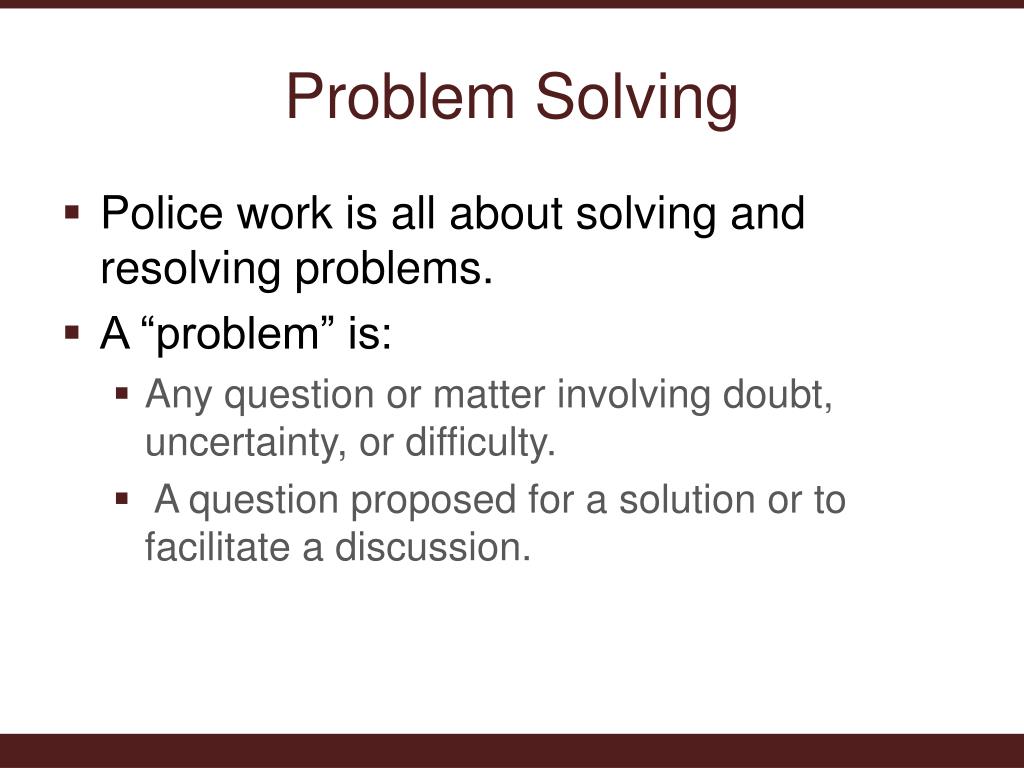 Problem Solving

▪ Police work is all about solving and resolving problems.
▪ A “problem” is:
  ▪ Any question or matter involving doubt, uncertainty, or difficulty.
  ▪ A question proposed for a solution or to facilitate a discussion.